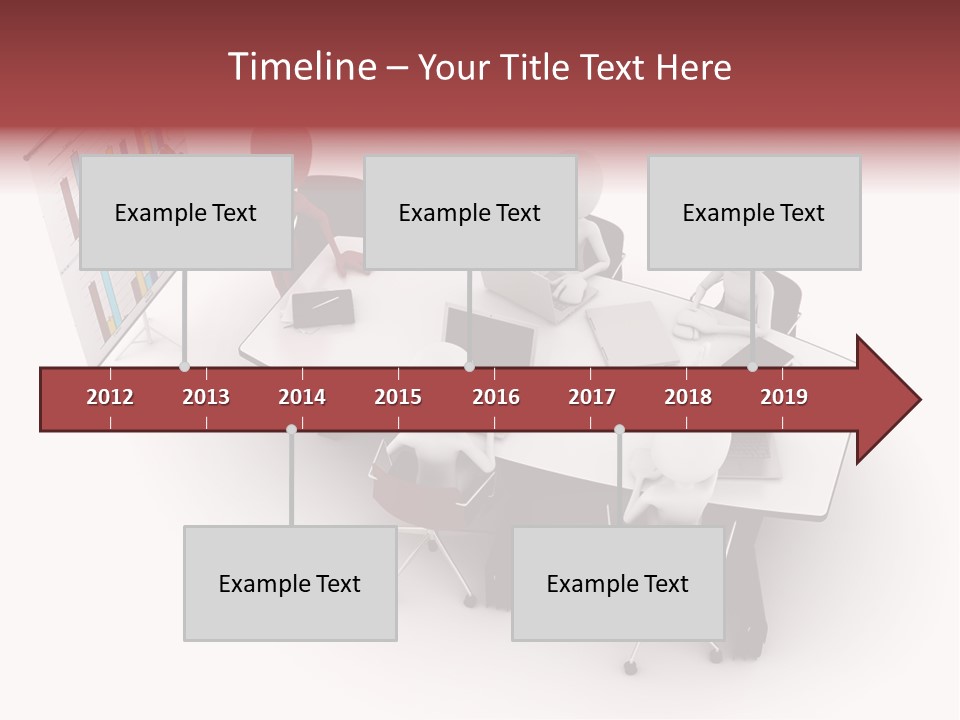 Timeline – Your Title Text Here

Example Text

Example Text

Example Text

2012 2013 2014 2015 2016 2017 2018 2019

Example Text

Example Text